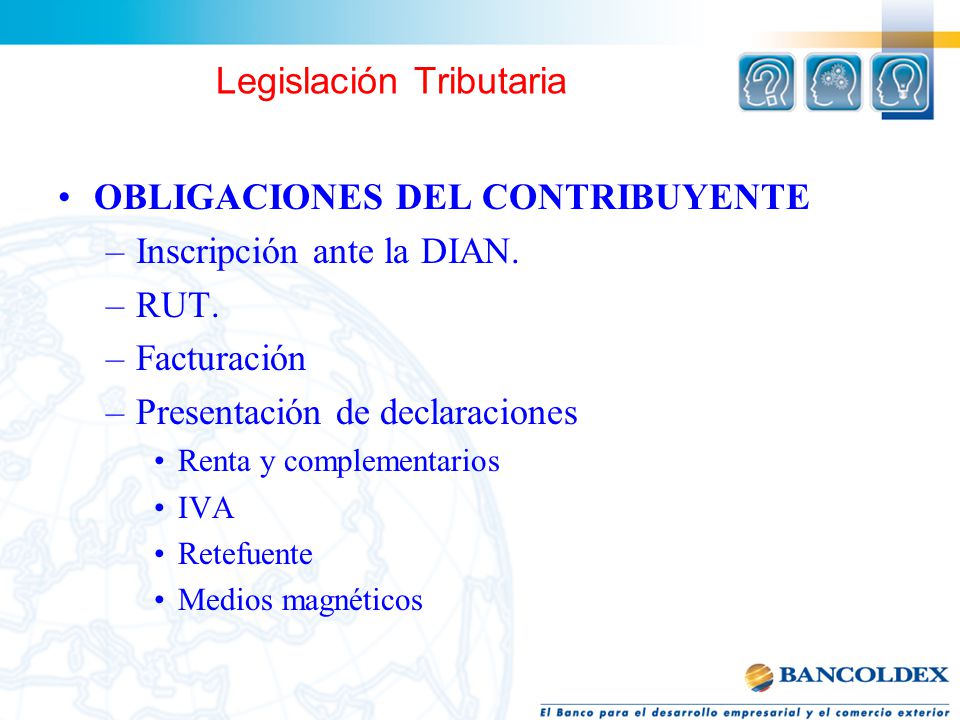 Legislación Tributaria

• OBLIGACIONES DEL CONTRIBUYENTE
– Inscripción ante la DIAN.
– RUT.
– Facturación
– Presentación de declaraciones
• Renta y complementarios
• IVA
• Retefuente
• Medios magnéticos

BANCOLDEX
El Banco para el desarrollo empresarial y el comercio exterior